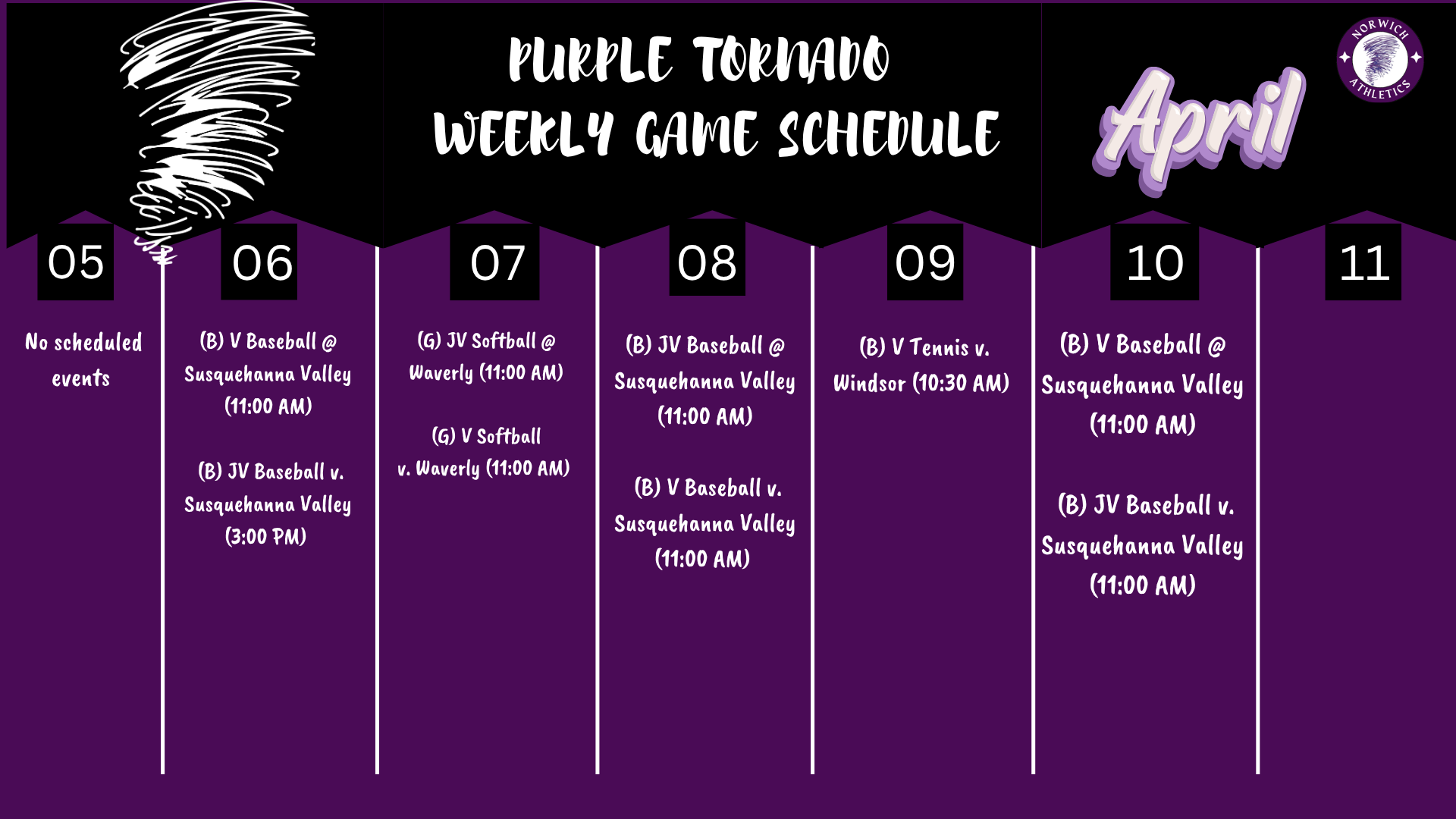 PURPLE TORNADO
WEEKLY GAME SCHEDULE

April

NORWICH ATHLETICS

05

No scheduled events

06

(B) V Baseball @ Susquehanna Valley (11:00 AM)

(B) JV Baseball v. Susquehanna Valley (3:00 PM)

07

(G) JV Softball @ Waverly (11:00 AM)

(G) V Softball v. Waverly (11:00 AM)

08

(B) JV Baseball @ Susquehanna Valley (11:00 AM)

(B) V Baseball v. Susquehanna Valley (11:00 AM)

09

(B) V Tennis v. Windsor (10:30 AM)

10

(B) V Baseball @ Susquehanna Valley (11:00 AM)

(B) JV Baseball v. Susquehanna Valley (11:00 AM)

11